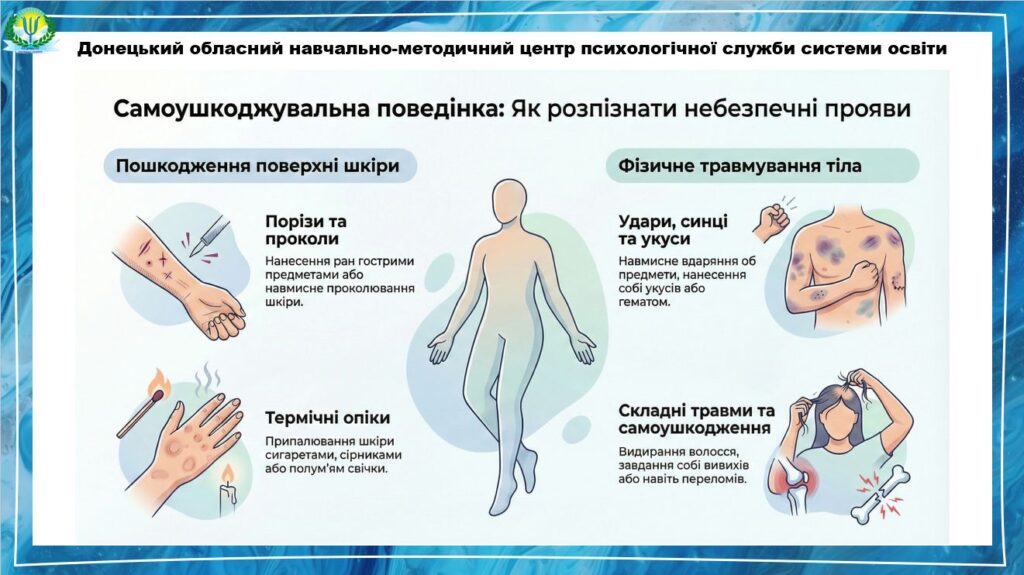 Донецький обласний навчально-методичний центр психологічної служби системи освіти

Самоушкоджувальна поведінка: Як розпізнати небезпечні прояви

Пошкодження поверхні шкіри

Порізи та проколи

Нанесення ран гострими предметами або навмисне проколювання шкіри.

Термічні опіки

Припалювання шкіри сигаретами, сірниками або полум'ям свічки.

Фізичне травмування тіла

Удари, синці та укуси

Навмисне вдаряння об предмети, нанесення собі укусів або гематом.

Складні травми та самоушкодження

Видирання волосся, завдання собі вивихів або навіть переломів.